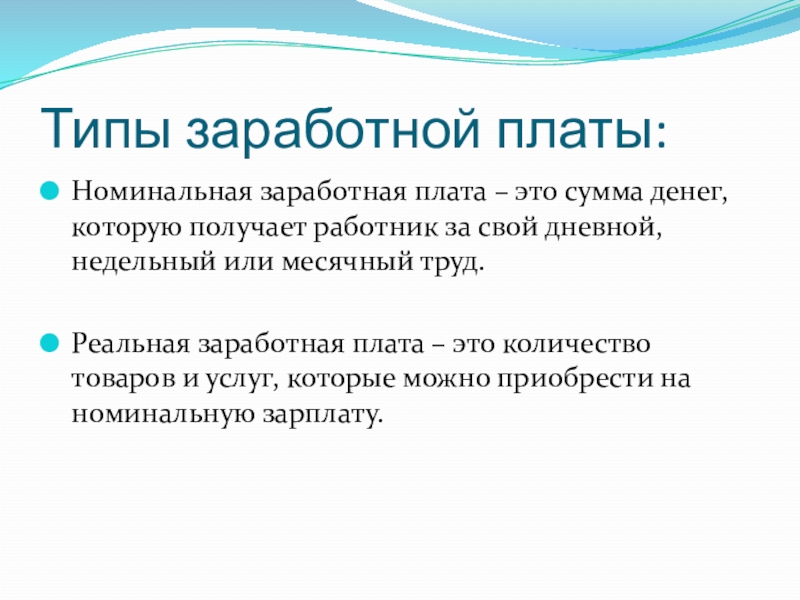 Типы заработной платы:

Номинальная заработная плата – это сумма денег, которую получает работник за свой дневной, недельный или месячный труд.

Реальная заработная плата – это количество товаров и услуг, которые можно приобрести на номинальную зарплату.